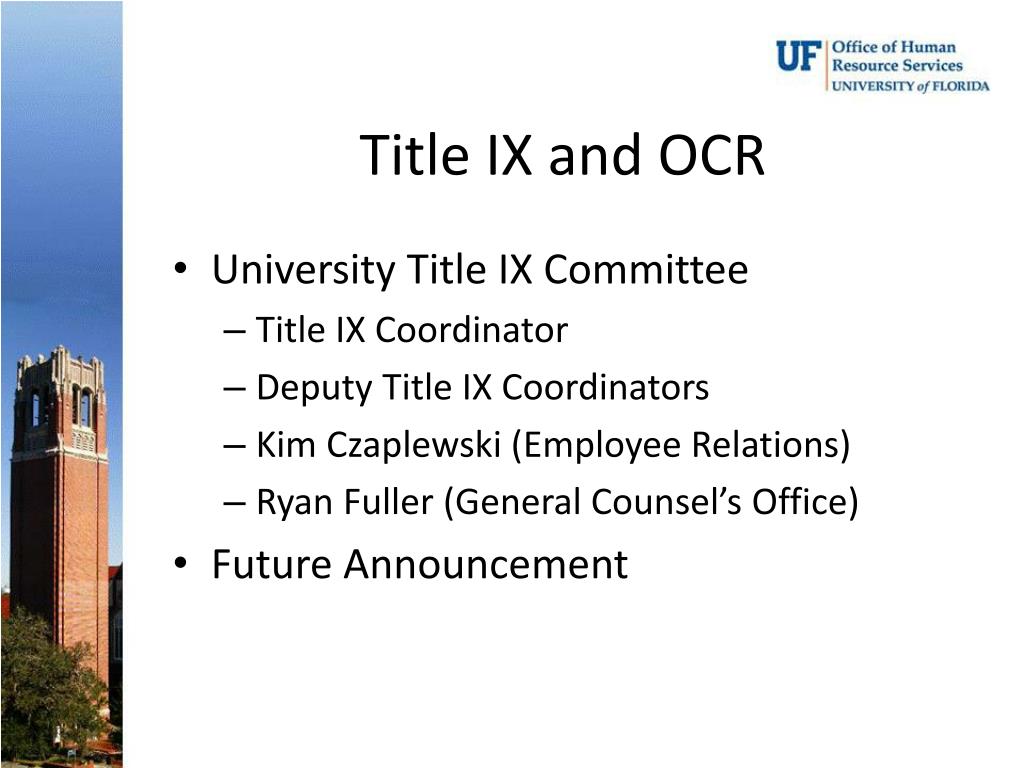 UF Office of Human Resource Services UNIVERSITY of FLORIDA

Title IX and OCR

• University Title IX Committee
– Title IX Coordinator
– Deputy Title IX Coordinators
– Kim Czaplewski (Employee Relations)
– Ryan Fuller (General Counsel's Office)
• Future Announcement